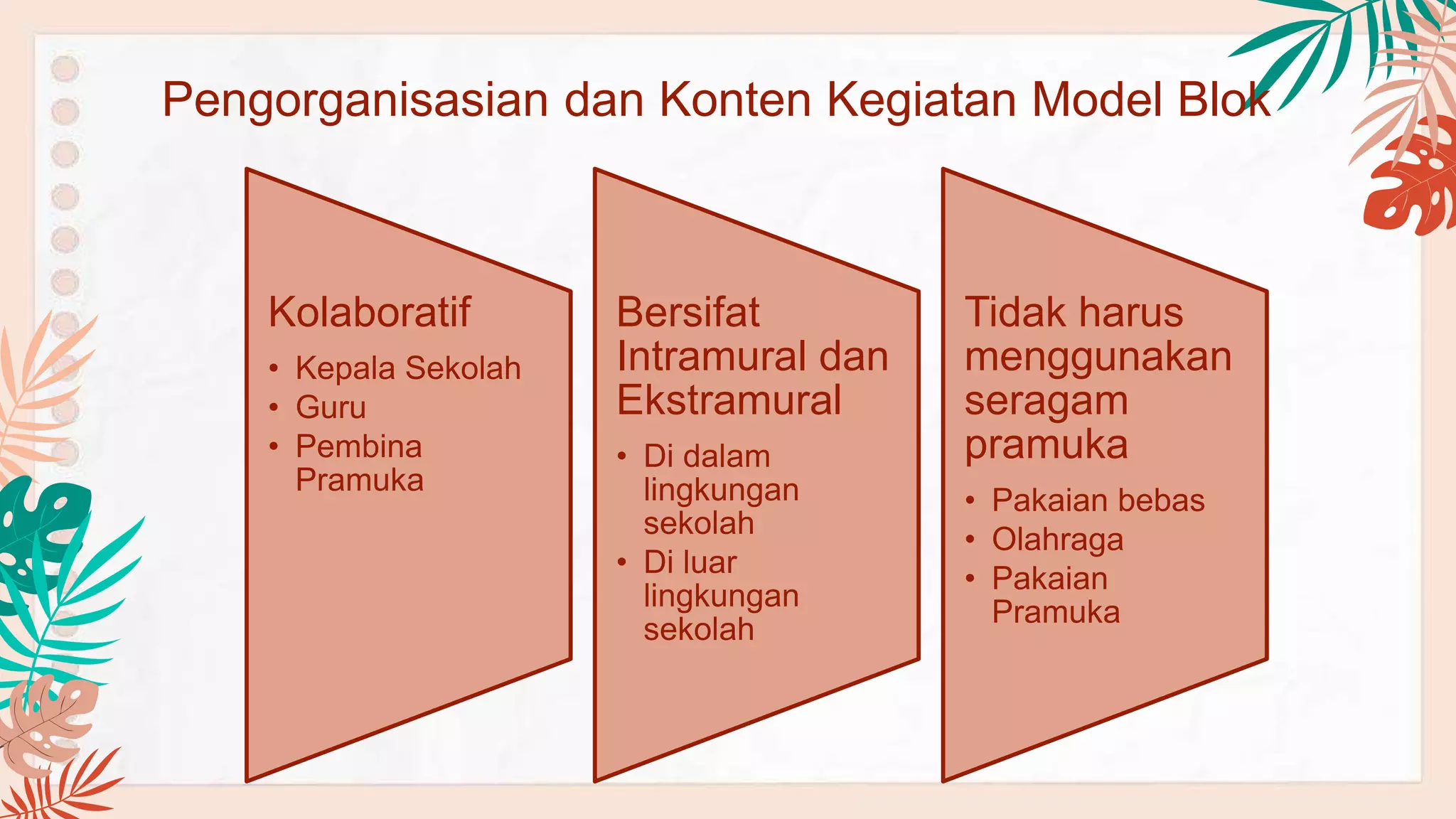 Pengorganisasian dan Konten Kegiatan Model Blok

Kolaboratif
• Kepala Sekolah
• Guru
• Pembina Pramuka

Bersifat Intramural dan Ekstramural
• Di dalam lingkungan sekolah
• Di luar lingkungan sekolah

Tidak harus menggunakan seragam pramuka
• Pakaian bebas
• Olahraga
• Pakaian Pramuka